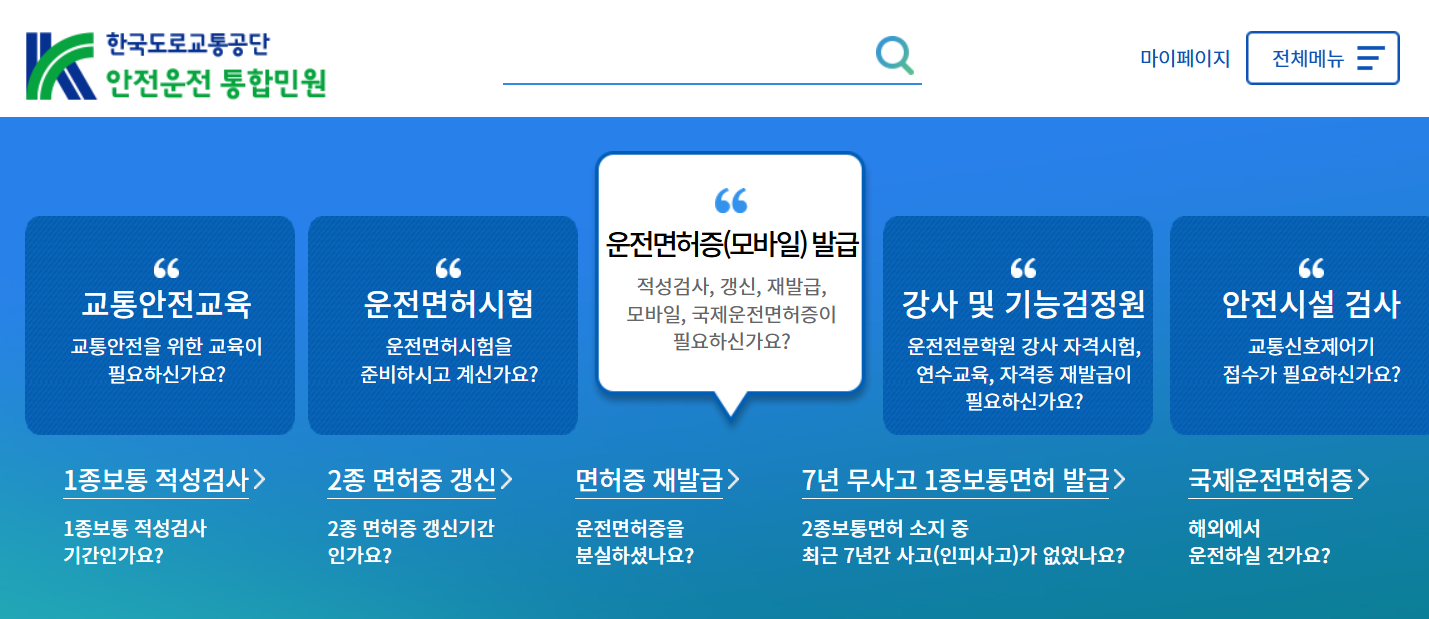 한국도로교통공단
안전운전 통합민원

마이페이지

전체메뉴

“
교통안전교육
교통안전을 위한 교육이 필요하신가요?

“
운전면허시험
운전면허시험을 준비하시고 계신가요?

“
운전면허증(모바일) 발급
적성검사, 갱신, 재발급, 모바일, 국제운전면허증이 필요하신가요?

“
강사 및 기능검정원
운전전문학원 강사 자격시험, 연수교육, 자격증 재발급이 필요하신가요?

“
안전시설 검사
교통신호제어기 접수가 필요하신가요?

1종보통 적성검사 >
1종보통 적성검사 기간인가요?

2종 면허증 갱신 >
2종 면허증 갱신기간 인가요?

면허증 재발급 >
운전면허증을 분실하셨나요?

7년 무사고 1종보통면허 발급 >
2종보통면허 소지 중 최근 7년간 사고(인피사고)가 없었나요?

국제운전면허증 >
해외에서 운전하실 건가요?